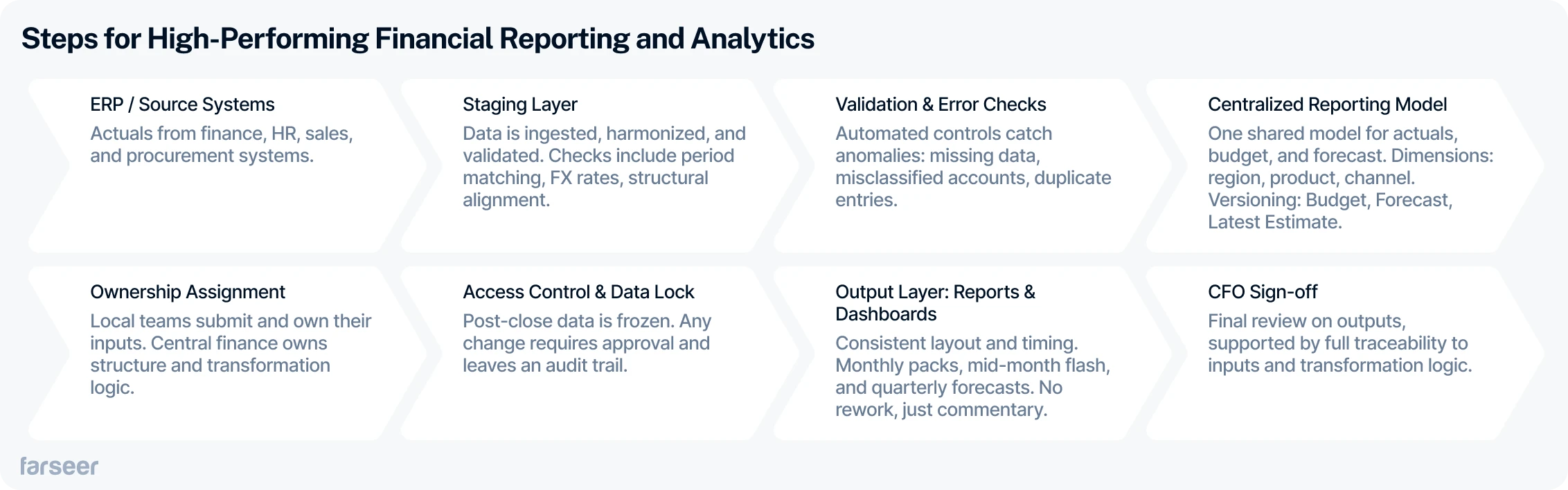 Steps for High-Performing Financial Reporting and Analytics

ERP / Source Systems
Actuals from finance, HR, sales, and procurement systems.

Staging Layer
Data is ingested, harmonized, and validated. Checks include period matching, FX rates, structural alignment.

Validation & Error Checks
Automated controls catch anomalies: missing data, misclassified accounts, duplicate entries.

Centralized Reporting Model
One shared model for actuals, budget, and forecast. Dimensions: region, product, channel. Versioning: Budget, Forecast, Latest Estimate.

Ownership Assignment
Local teams submit and own their inputs. Central finance owns structure and transformation logic.

Access Control & Data Lock
Post-close data is frozen. Any change requires approval and leaves an audit trail.

Output Layer: Reports & Dashboards
Consistent layout and timing. Monthly packs, mid-month flash, and quarterly forecasts. No rework, just commentary.

CFO Sign-off
Final review on outputs, supported by full traceability to inputs and transformation logic.

farseer